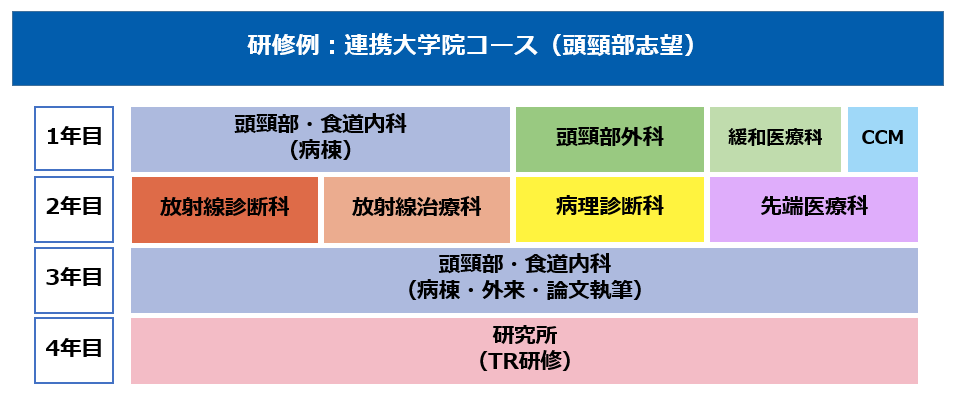 研修例：連携大学院コース（頭頸部志望）

1年目
頭頸部・食道内科
（病棟）
頭頸部外科
緩和医療科
CCM

2年目
放射線診断科
放射線治療科
病理診断科
先端医療科

3年目
頭頸部・食道内科
（病棟・外来・論文執筆）

4年目
研究所
（TR研修）